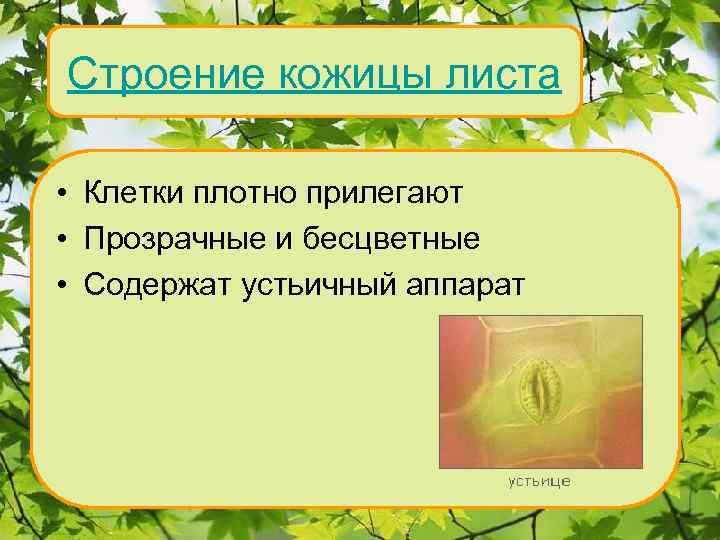 Строение кожицы листа

• Клетки плотно прилегают
• Прозрачные и бесцветные
• Содержат устьичный аппарат

устьице